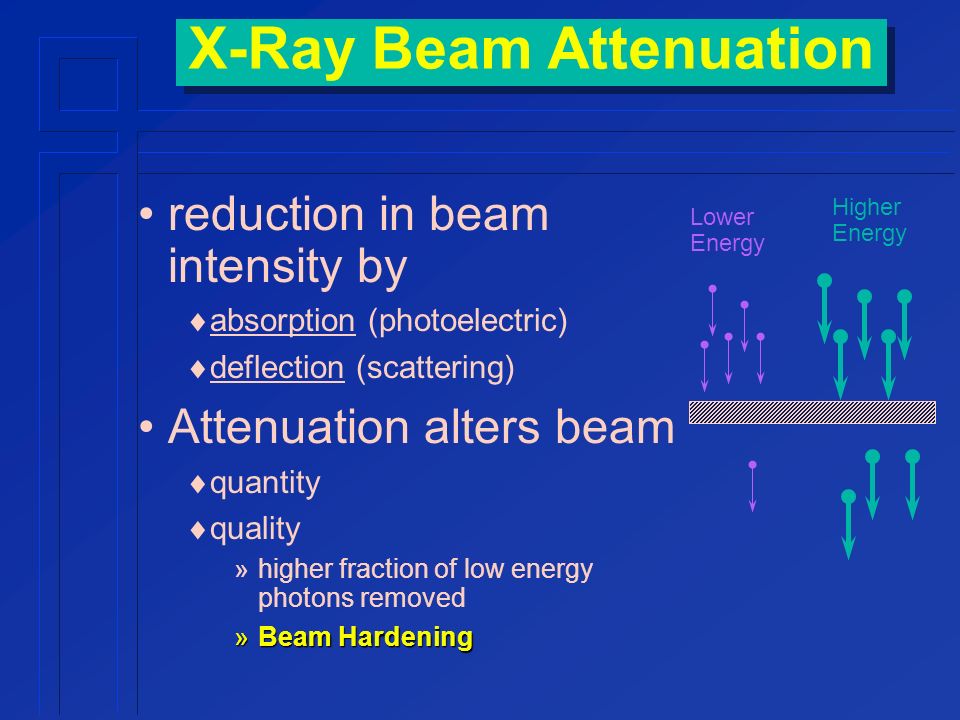 X-Ray Beam Attenuation

• reduction in beam intensity by

♦ absorption (photoelectric)

♦ deflection (scattering)

• Attenuation alters beam

♦ quantity

♦ quality

» higher fraction of low energy photons removed

» Beam Hardening

Lower Energy

Higher Energy